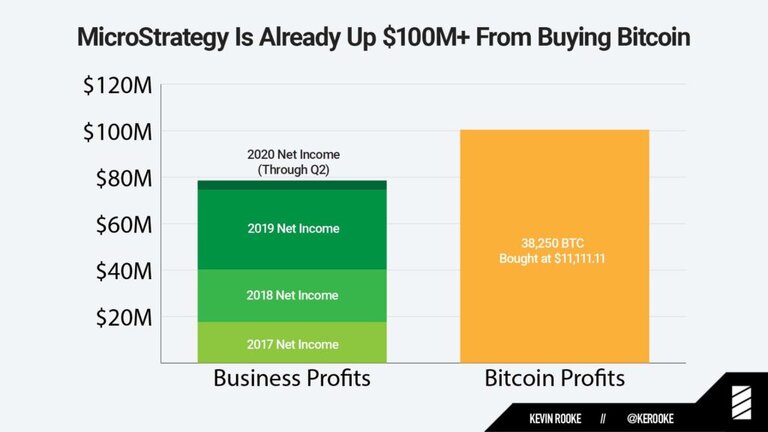 MicroStrategy Is Already Up $100M+ From Buying Bitcoin

$120M
$100M
$80M
$60M
$40M
$20M

2020 Net Income (Through Q2)

2019 Net Income

2018 Net Income

2017 Net Income

38,250 BTC
Bought at $11,111.11

Business Profits

Bitcoin Profits

KEVIN ROOKE // @KEROOKE